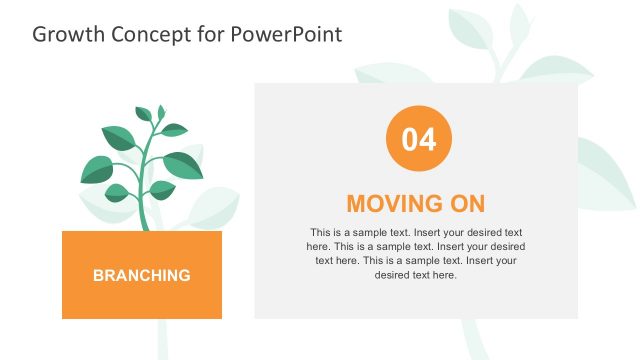 Growth Concept for PowerPoint

BRANCHING

04

MOVING ON

This is a sample text. Insert your desired text here. This is a sample text. Insert your desired text here. This is a sample text. Insert your desired text here.